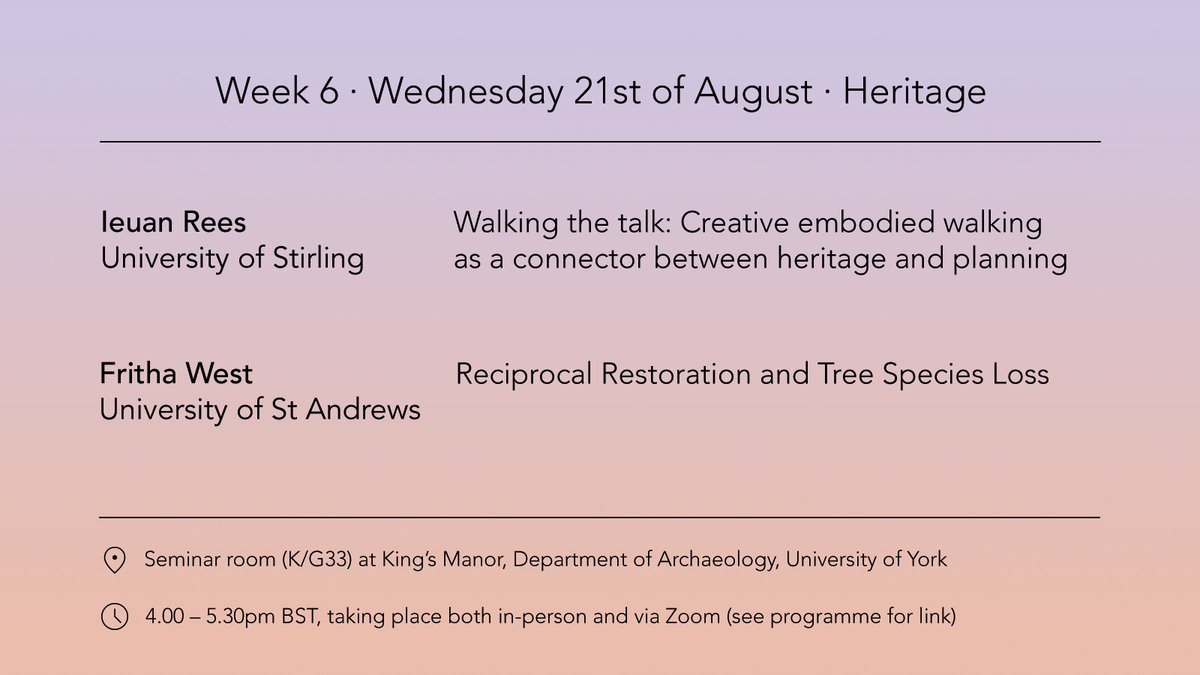 Week 6 · Wednesday 21st of August · Heritage

Ieuan Rees
University of Stirling

Walking the talk: Creative embodied walking as a connector between heritage and planning

Fritha West
University of St Andrews

Reciprocal Restoration and Tree Species Loss

Seminar room (K/G33) at King's Manor, Department of Archaeology, University of York

4.00 – 5.30pm BST, taking place both in-person and via Zoom (see programme for link)